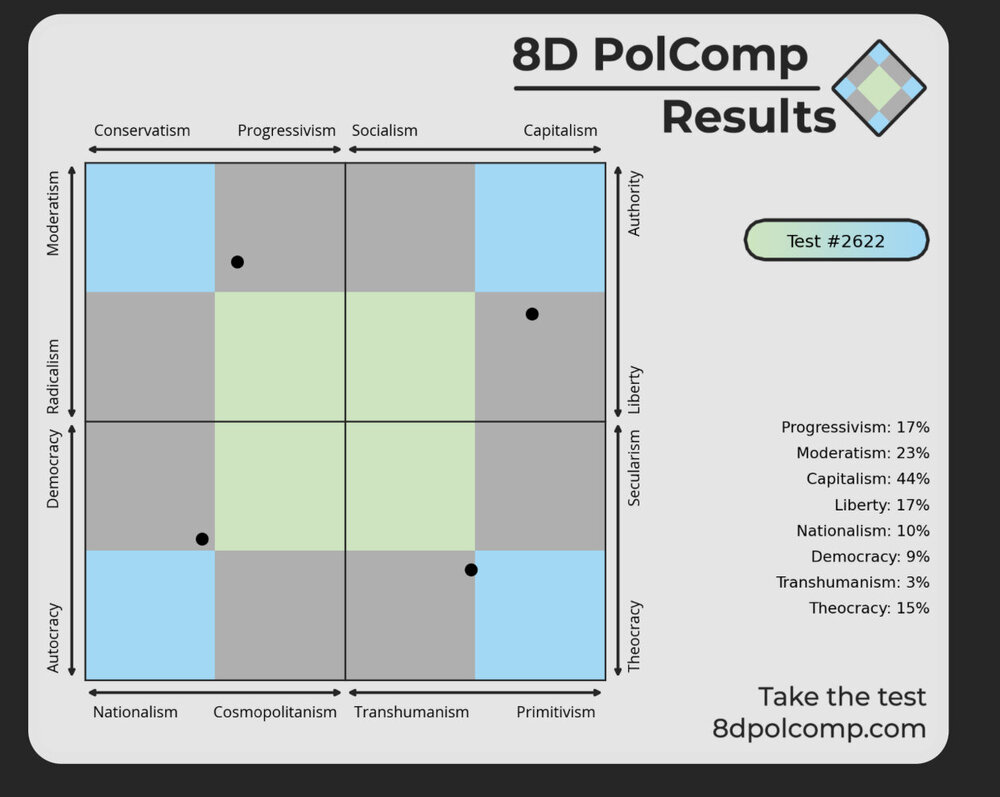 8D PolComp
Results

Conservatism Progressivism Socialism Capitalism

Moderatism
Radicalism
Democracy
Autocracy

Authority
Liberty
Secularism
Theocracy

Nationalism Cosmopolitanism Transhumanism Primitivism

Test #2622

Progressivism: 17%
Moderatism: 23%
Capitalism: 44%
Liberty: 17%
Nationalism: 10%
Democracy: 9%
Transhumanism: 3%
Theocracy: 15%

Take the test
8dpolcomp.com